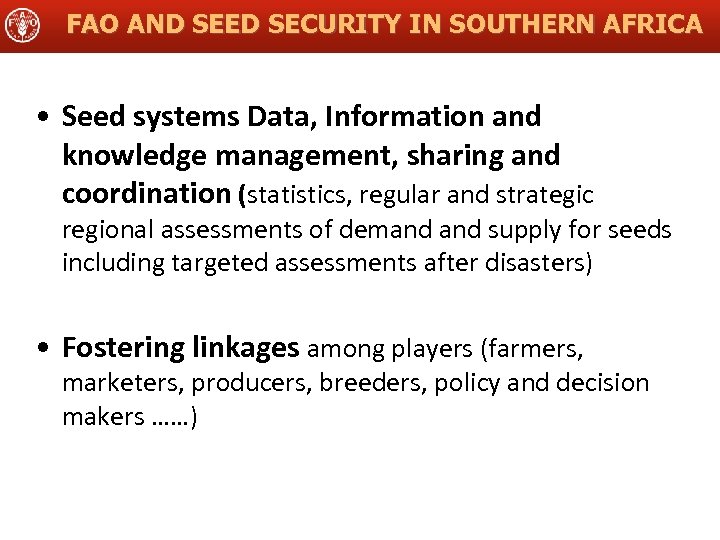 FAO

FAO AND SEED SECURITY IN SOUTHERN AFRICA

• Seed systems Data, Information and knowledge management, sharing and coordination (statistics, regular and strategic regional assessments of demand and supply for seeds including targeted assessments after disasters)

• Fostering linkages among players (farmers, marketers, producers, breeders, policy and decision makers ……)